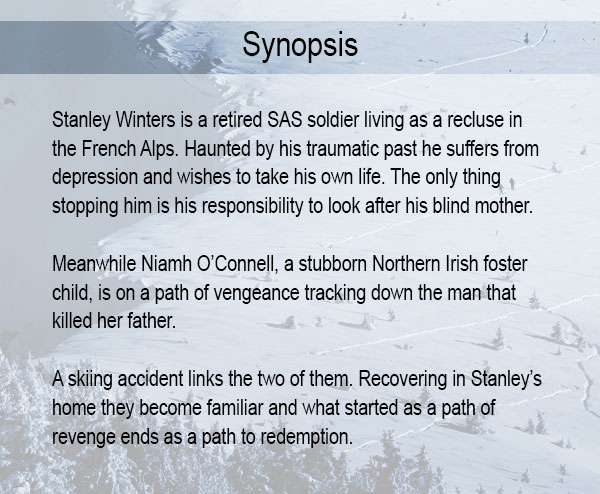 Synopsis

Stanley Winters is a retired SAS soldier living as a recluse in the French Alps. Haunted by his traumatic past he suffers from depression and wishes to take his own life. The only thing stopping him is his responsibility to look after his blind mother.

Meanwhile Niamh O'Connell, a stubborn Northern Irish foster child, is on a path of vengeance tracking down the man that killed her father.

A skiing accident links the two of them. Recovering in Stanley's home they become familiar and what started as a path of revenge ends as a path to redemption.